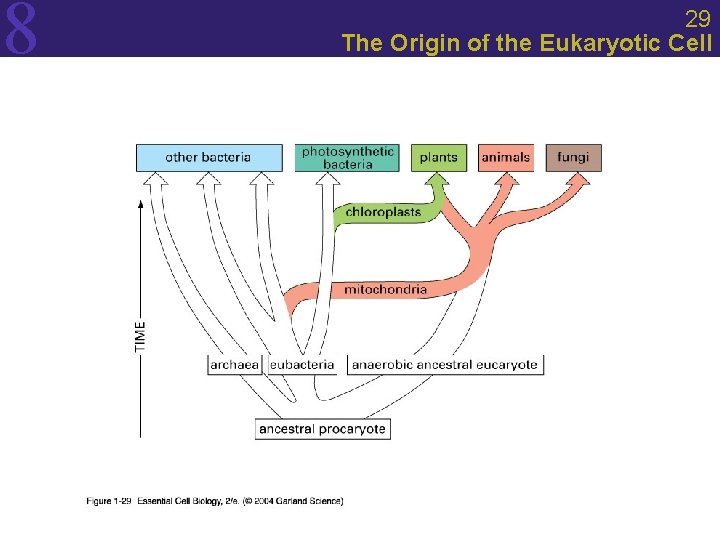 8

29
The Origin of the Eukaryotic Cell

other bacteria

photosynthetic bacteria

plants

animals

fungi

chloroplasts

mitochondria

TIME

archaea

eubacteria

anaerobic ancestral eucaryote

ancestral procaryote

Figure 1-29 Essential Cell Biology, 2/e. (© 2004 Garland Science)